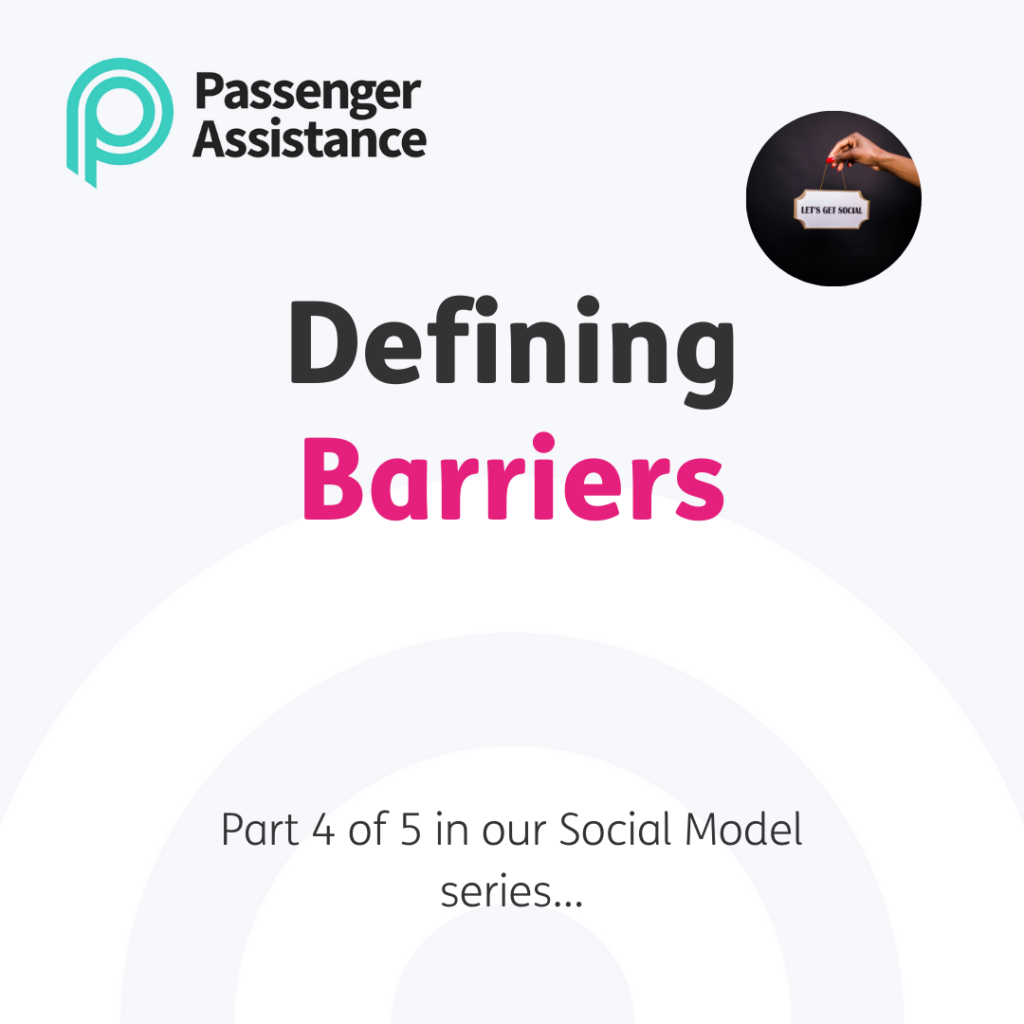 Passenger Assistance

LET'S GET SOCIAL

Defining Barriers

Part 4 of 5 in our Social Model series...